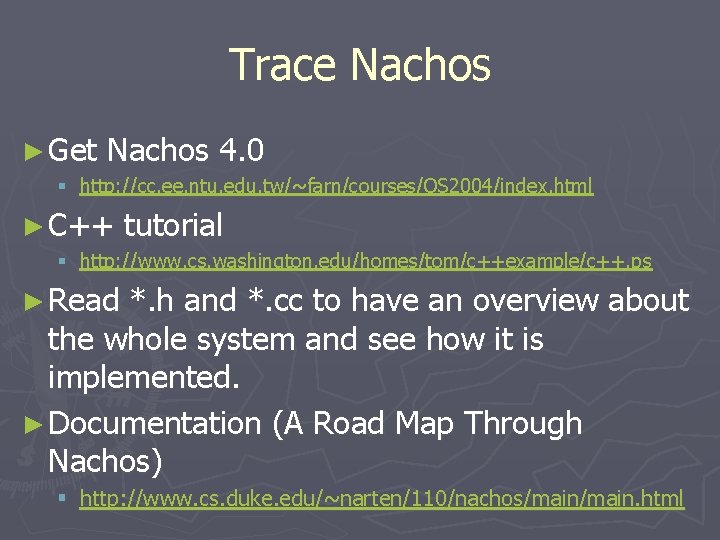 Trace Nachos

► Get Nachos 4.0

▪ http://cc.ee.ntu.edu.tw/~farn/courses/OS2004/index.html

► C++ tutorial

▪ http://www.cs.washington.edu/homes/tom/c++example/c++.ps

► Read *.h and *.cc to have an overview about the whole system and see how it is implemented.

► Documentation (A Road Map Through Nachos)

▪ http://www.cs.duke.edu/~narten/110/nachos/main/main.html